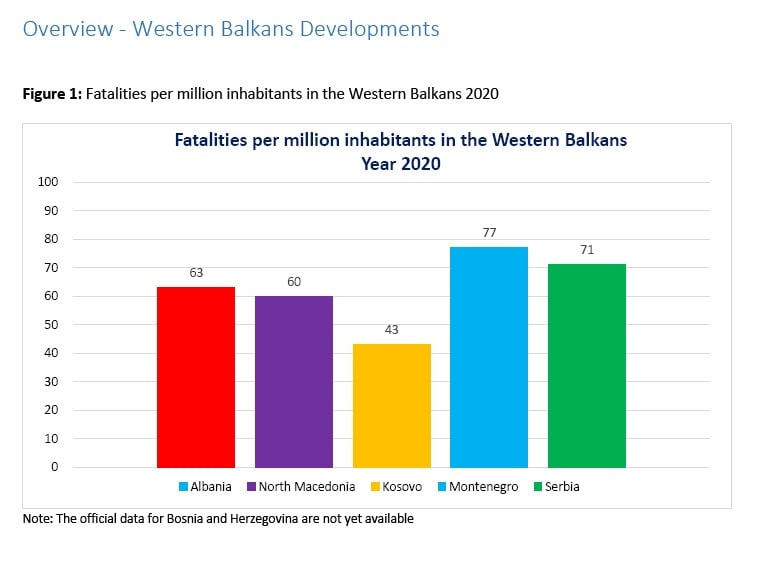 Overview - Western Balkans Developments

**Figure 1:** Fatalities per million inhabitants in the Western Balkans 2020

Fatalities per million inhabitants in the Western Balkans
Year 2020

100
90
80
70
60
50
40
30
20
10
0

63
60
43
77
71

Albania
North Macedonia
Kosovo
Montenegro
Serbia

Note: The official data for Bosnia and Herzegovina are not yet available